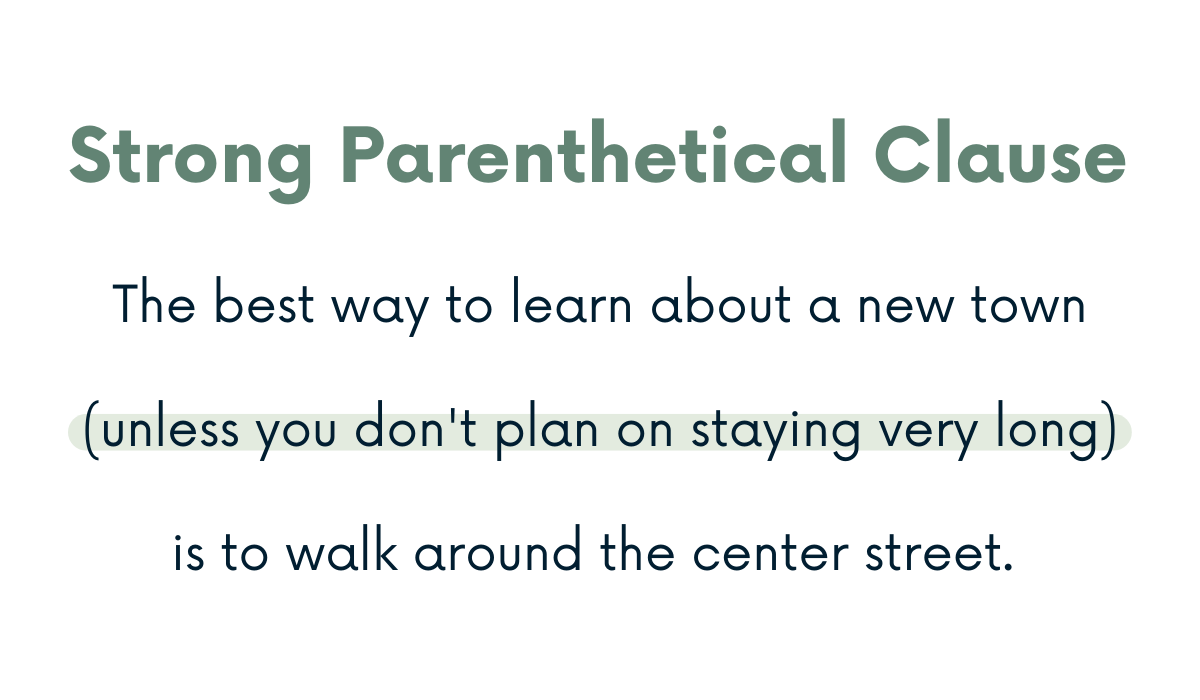 Strong Parenthetical Clause

The best way to learn about a new town (unless you don't plan on staying very long) is to walk around the center street.